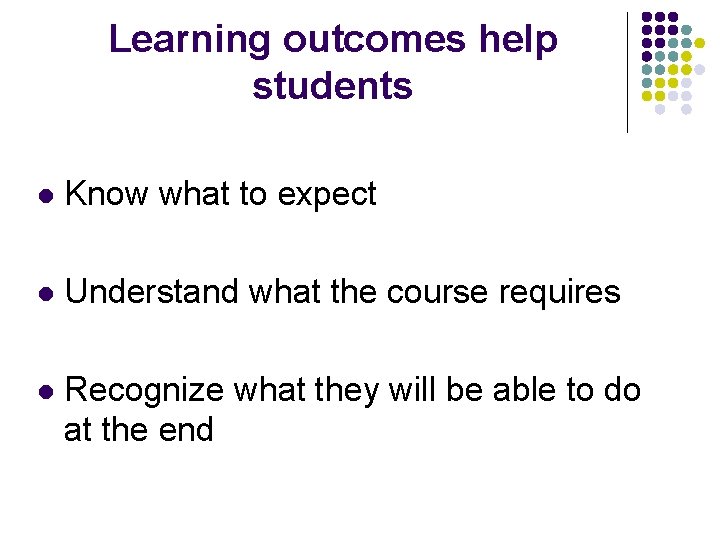 Learning outcomes help students

- Know what to expect
- Understand what the course requires
- Recognize what they will be able to do at the end